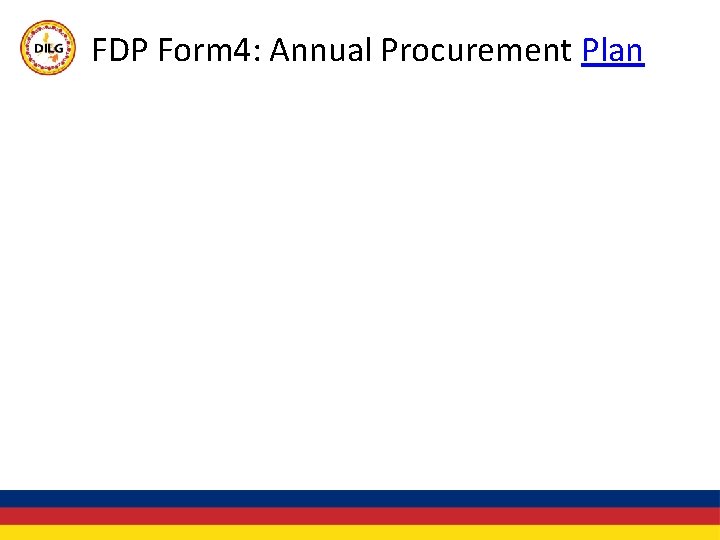 DILG

FDP Form4: Annual Procurement Plan